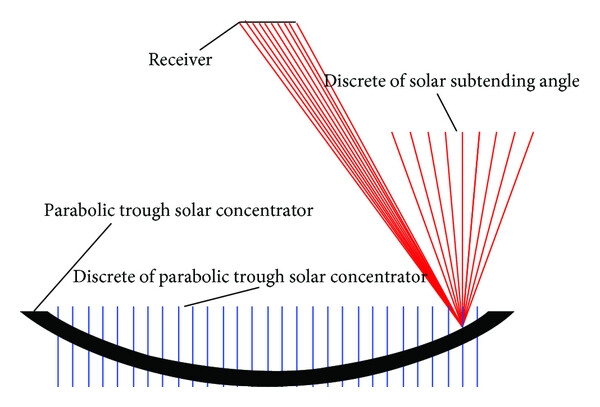 Receiver

Discrete of solar subtending angle

Parabolic trough solar concentrator

Discrete of parabolic trough solar concentrator